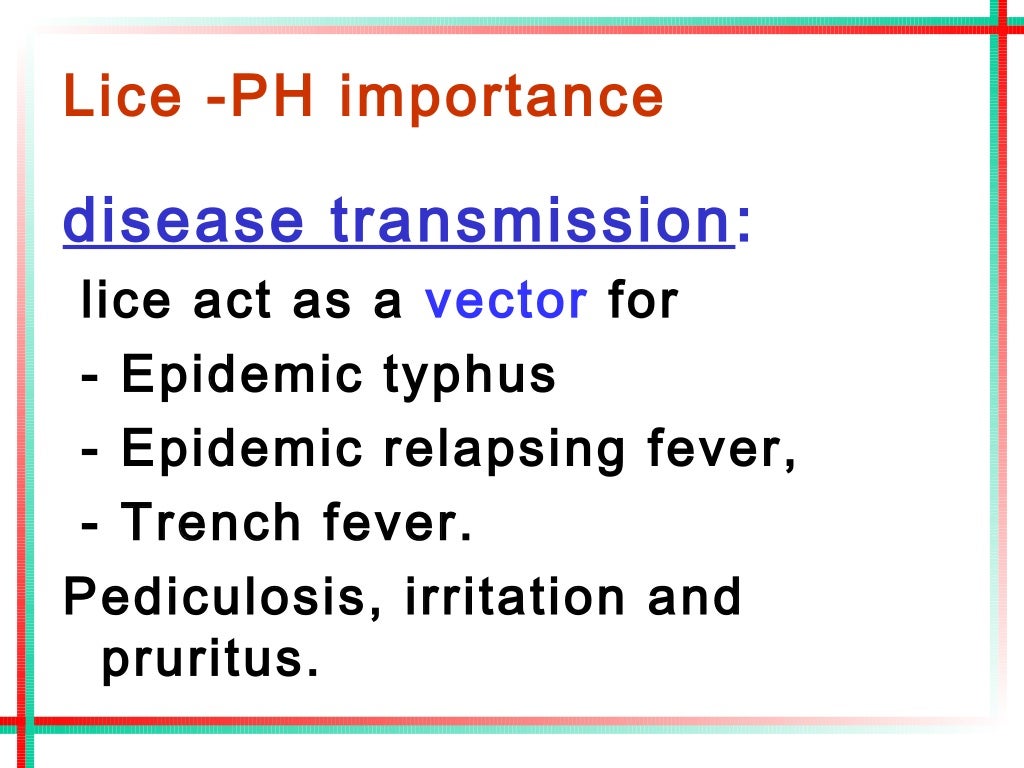 Lice -PH importance

disease transmission:

lice act as a vector for
- Epidemic typhus
- Epidemic relapsing fever,
- Trench fever.

Pediculosis, irritation and pruritus.